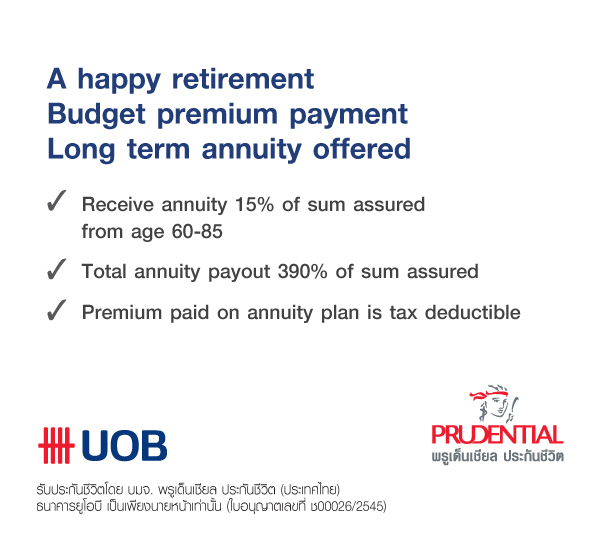 A happy retirement
Budget premium payment
Long term annuity offered

✓ Receive annuity 15% of sum assured from age 60-85

✓ Total annuity payout 390% of sum assured

✓ Premium paid on annuity plan is tax deductible

UOB

PRUDENTIAL
พรูเด็นเชียล ประกันชีวิต

รับประกันชีวิตโดย บมจ. พรูเด็นเชียล ประกันชีวิต (ประเทศไทย)
ธนาคารยูโอบี เป็นเพียงนายหน้าเท่านั้น (ใบอนุญาตเลขที่ ช00026/2545)